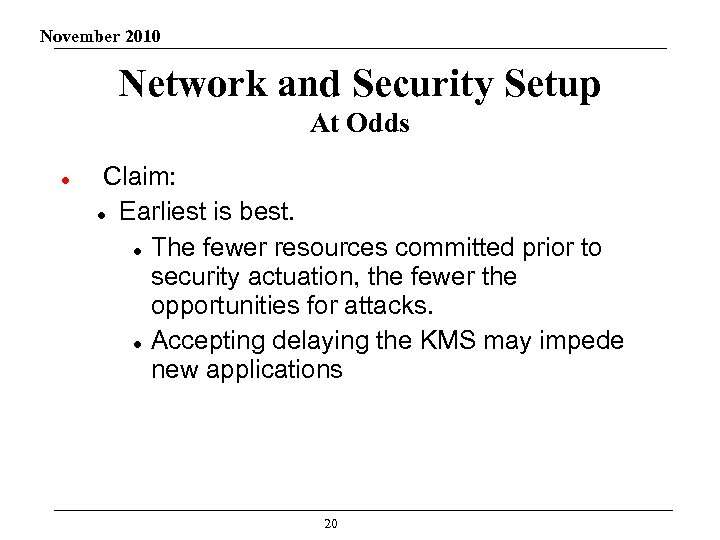 November 2010

Network and Security Setup
At Odds

- Claim:
  - Earliest is best.
    - The fewer resources committed prior to security actuation, the fewer the opportunities for attacks.
    - Accepting delaying the KMS may impede new applications

20